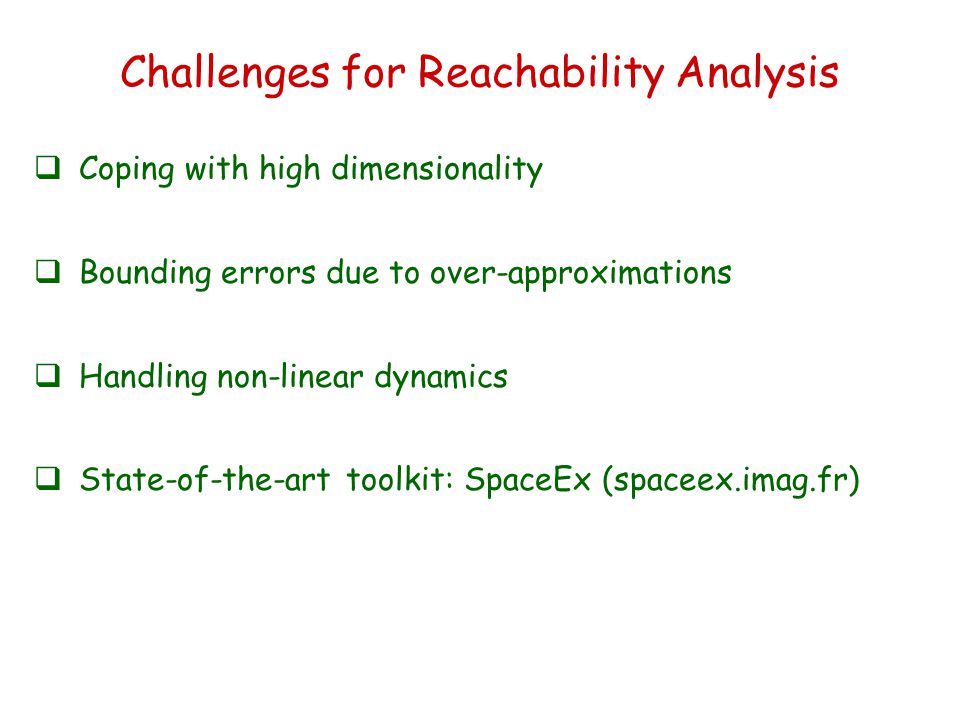 Challenges for Reachability Analysis

❑ Coping with high dimensionality

❑ Bounding errors due to over-approximations

❑ Handling non-linear dynamics

❑ State-of-the-art toolkit: SpaceEx (spaceex.imag.fr)